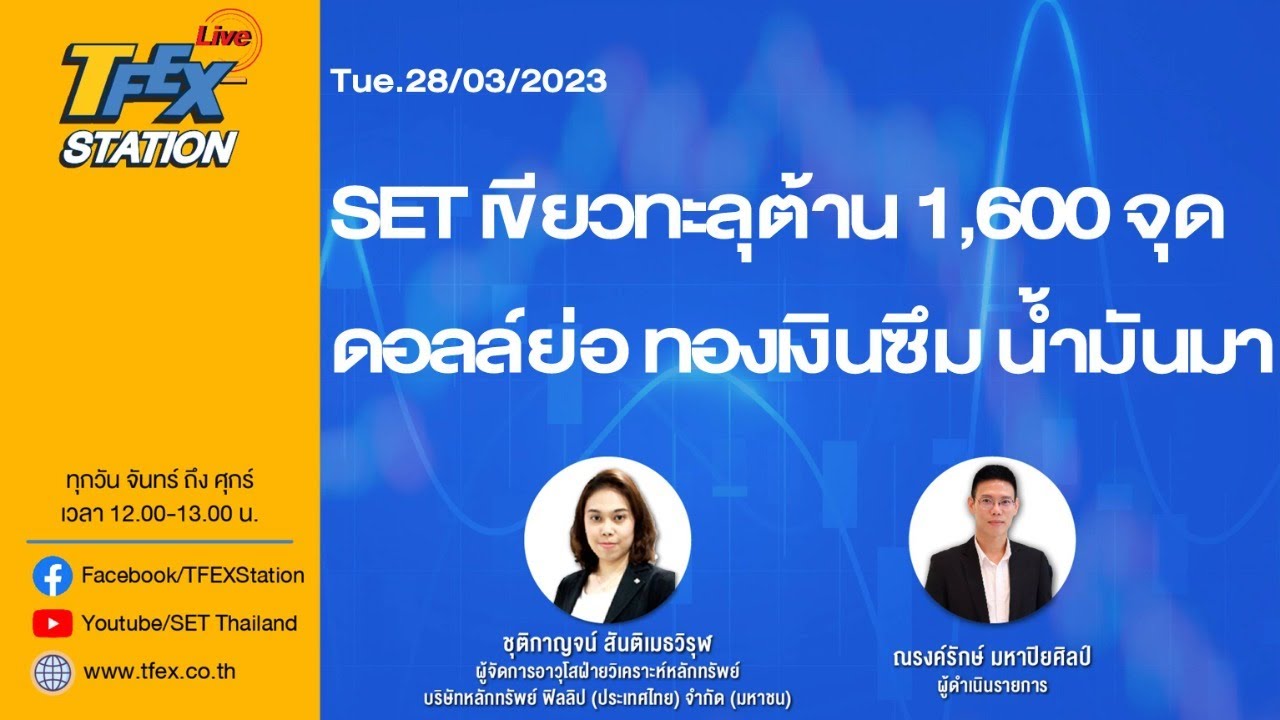 Live
TFEX
STATION

Tue.28/03/2023

SET เขียวทะลุต้าน 1,600 จุด
ดอลล์ย่อ ทองเงินซึม น้ำมันมา

ทุกวัน จันทร์ ถึง ศุกร์
เวลา 12.00-13.00 น.

Facebook/TFEXStation
Youtube/SET Thailand
www.tfex.co.th

ชุติกาญจน์ สันติเมธวิรุฬ
ผู้จัดการอาวุโสฝ่ายวิเคราะห์หลักทรัพย์
บริษัทหลักทรัพย์ ฟิลลิป (ประเทศไทย) จำกัด (มหาชน)

ณรงค์รักษ์ มหาปิยศิลป์
ผู้ดำเนินรายการ